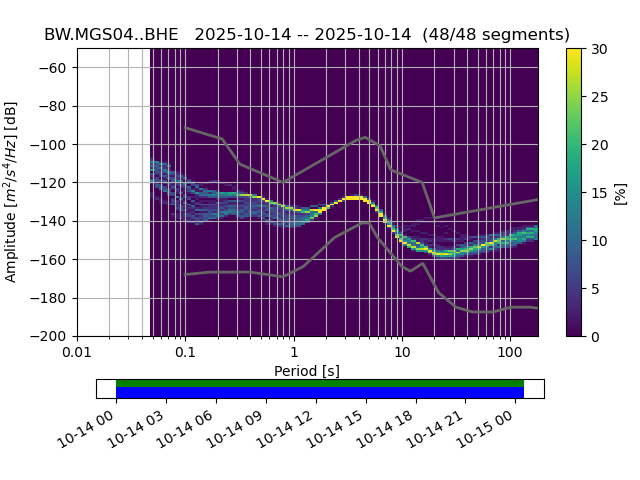 BW.MGS04..BHE 2025-10-14 -- 2025-10-14 (48/48 segments)

Amplitude [$m^2/s^4/Hz$] [dB]

−60
−80
−100
−120
−140
−160
−180
−200

0.01
0.1
1
10
100

Period [s]

30
25
20
15
10
5
0

[%]

10-14 00
10-14 03
10-14 06
10-14 09
10-14 12
10-14 15
10-14 18
10-14 21
10-15 00